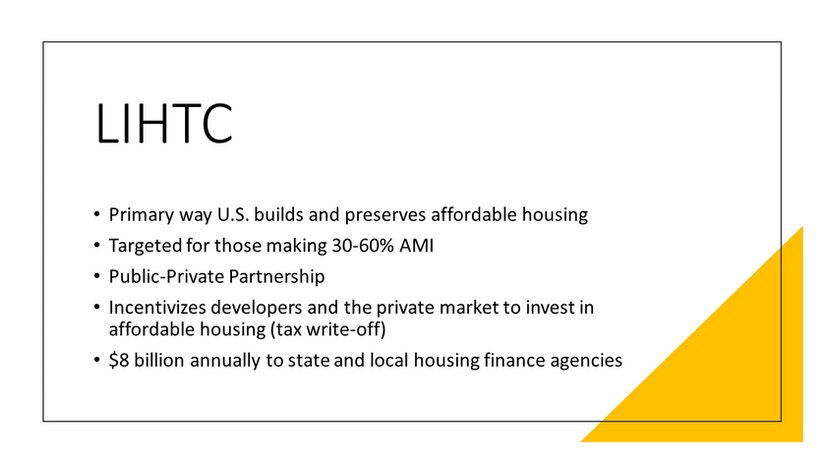 LIHTC

• Primary way U.S. builds and preserves affordable housing
• Targeted for those making 30-60% AMI
• Public-Private Partnership
• Incentivizes developers and the private market to invest in affordable housing (tax write-off)
• \$8 billion annually to state and local housing finance agencies